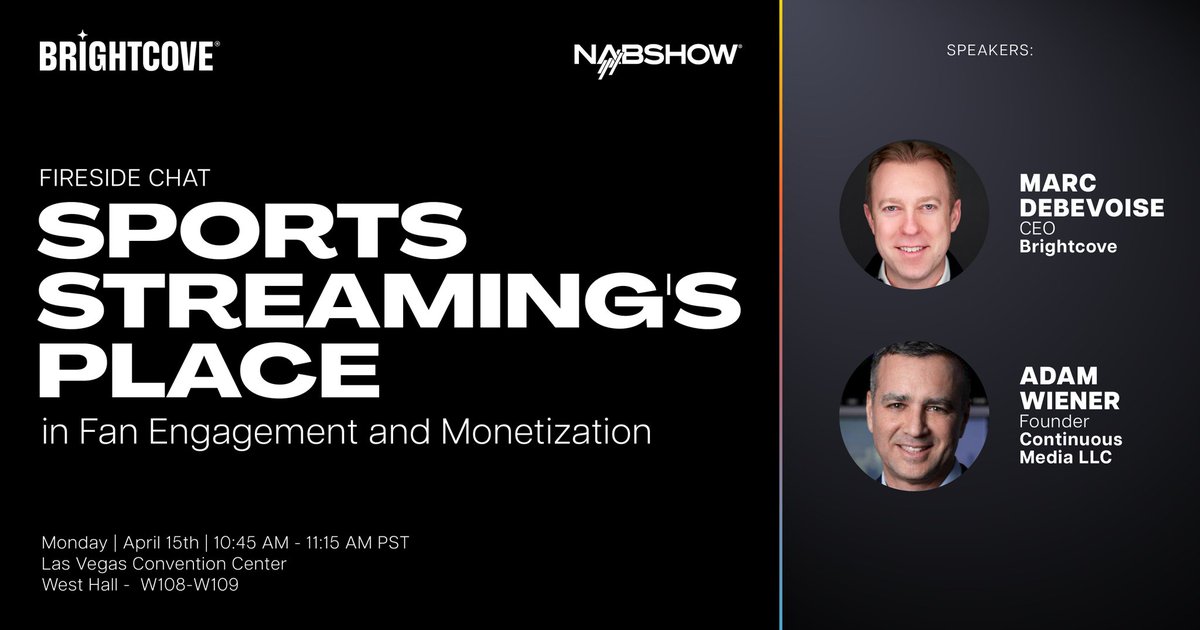 BRIGHTCOVE®

NABSHOW®

FIRESIDE CHAT

SPORTS STREAMING'S PLACE

in Fan Engagement and Monetization

Monday | April 15th | 10:45 AM - 11:15 AM PST
Las Vegas Convention Center
West Hall - W108-W109

SPEAKERS:

MARC DEBEVOISE
CEO
Brightcove

ADAM WIENER
Founder
Continuous Media LLC